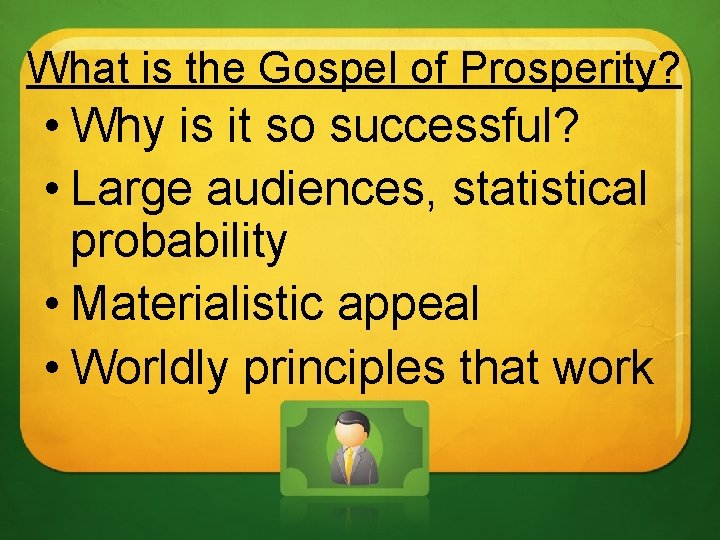 What is the Gospel of Prosperity?

• Why is it so successful?
• Large audiences, statistical probability
• Materialistic appeal
• Worldly principles that work